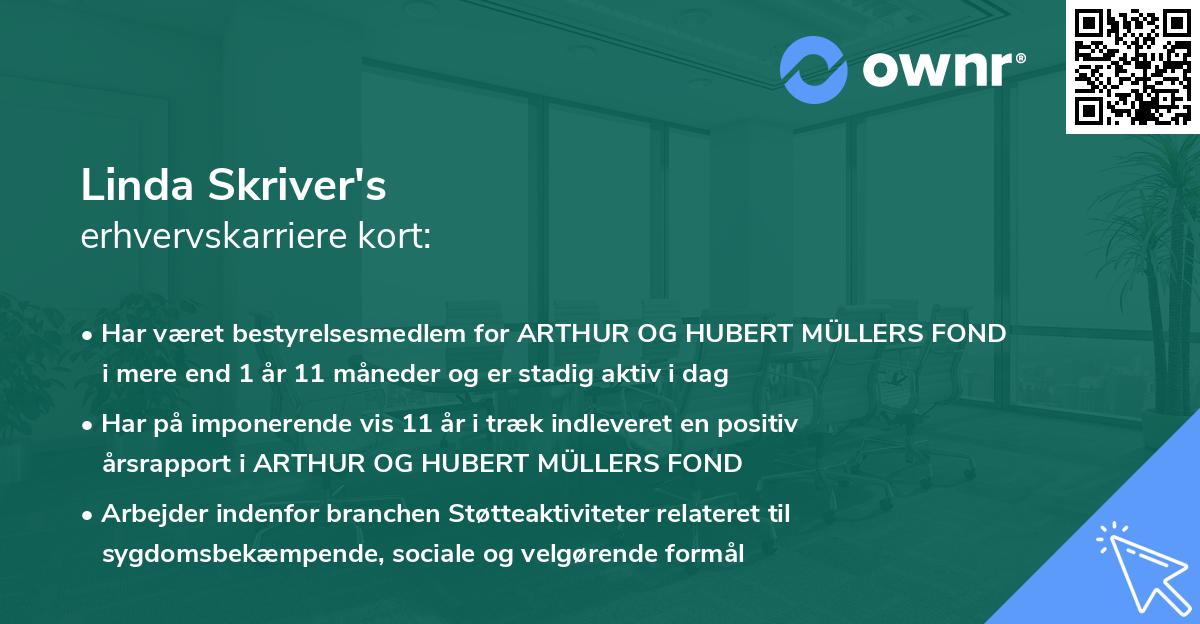 ownr®

Linda Skriver's
erhvervskarriere kort:

• Har været bestyrelsesmedlem for ARTHUR OG HUBERT MÜLLERS FOND i mere end 1 år 11 måneder og er stadig aktiv i dag
• Har på imponerende vis 11 år i træk indleveret en positiv årsrapport i ARTHUR OG HUBERT MÜLLERS FOND
• Arbejder indenfor branchen Støtteaktiviteter relateret til sygdomsbekæmpende, sociale og velgørende formål